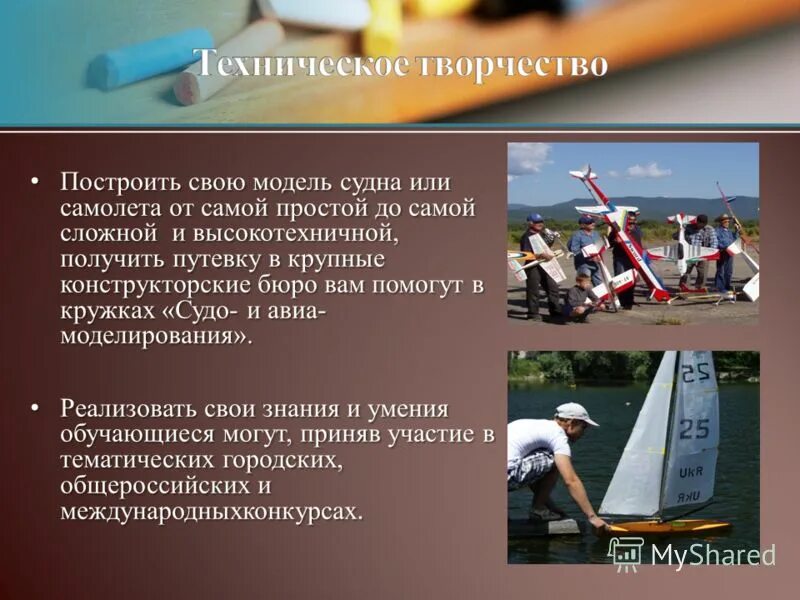 Техническое творчество

• Построить свою модель судна или самолета от самой простой до самой сложной и высокотехничной, получить путевку в крупные конструкторские бюро вам помогут в кружках «Судо- и авиа-моделирования».

• Реализовать свои знания и умения обучающиеся могут, приняв участие в тематических городских, общероссийских и международныхконкурсах.

25
25
UKR
UKR

MyShared